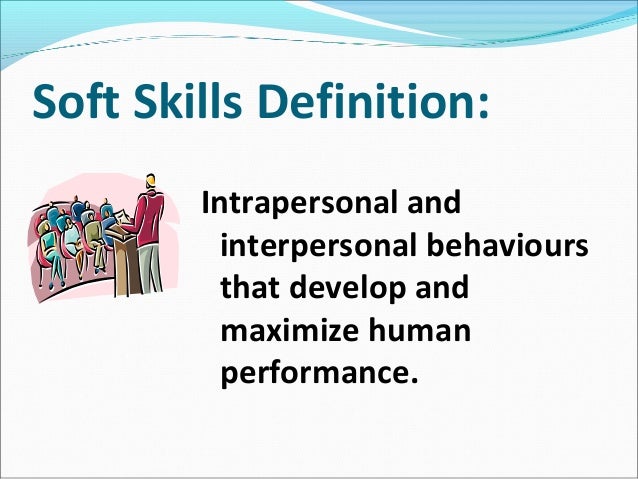 Soft Skills Definition:

Intrapersonal and interpersonal behaviours that develop and maximize human performance.